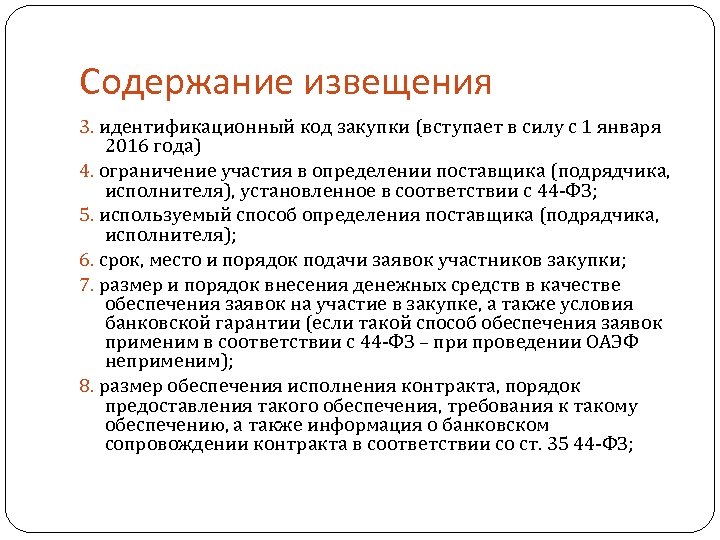 Содержание извещения

3. идентификационный код закупки (вступает в силу с 1 января 2016 года)

4. ограничение участия в определении поставщика (подрядчика, исполнителя), установленное в соответствии с 44-ФЗ;

5. используемый способ определения поставщика (подрядчика, исполнителя);

6. срок, место и порядок подачи заявок участников закупки;

7. размер и порядок внесения денежных средств в качестве обеспечения заявок на участие в закупке, а также условия банковской гарантии (если такой способ обеспечения заявок применим в соответствии с 44-ФЗ – при проведении ОАЭФ неприменим);

8. размер обеспечения исполнения контракта, порядок предоставления такого обеспечения, требования к такому обеспечению, а также информация о банковском сопровождении контракта в соответствии со ст. 35 44-ФЗ;